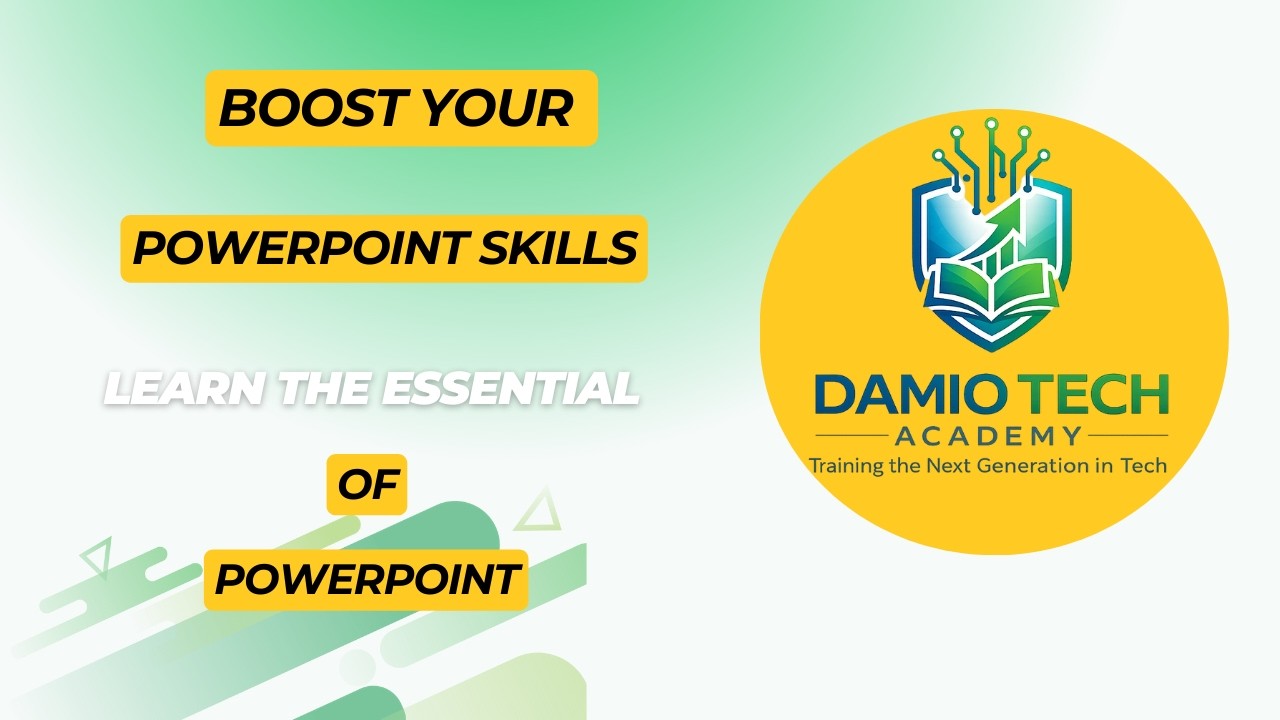 BOOST YOUR

POWERPOINT SKILLS

LEARN THE ESSENTIAL

OF

POWERPOINT

DAMIO TECH
ACADEMY
Training the Next Generation in Tech